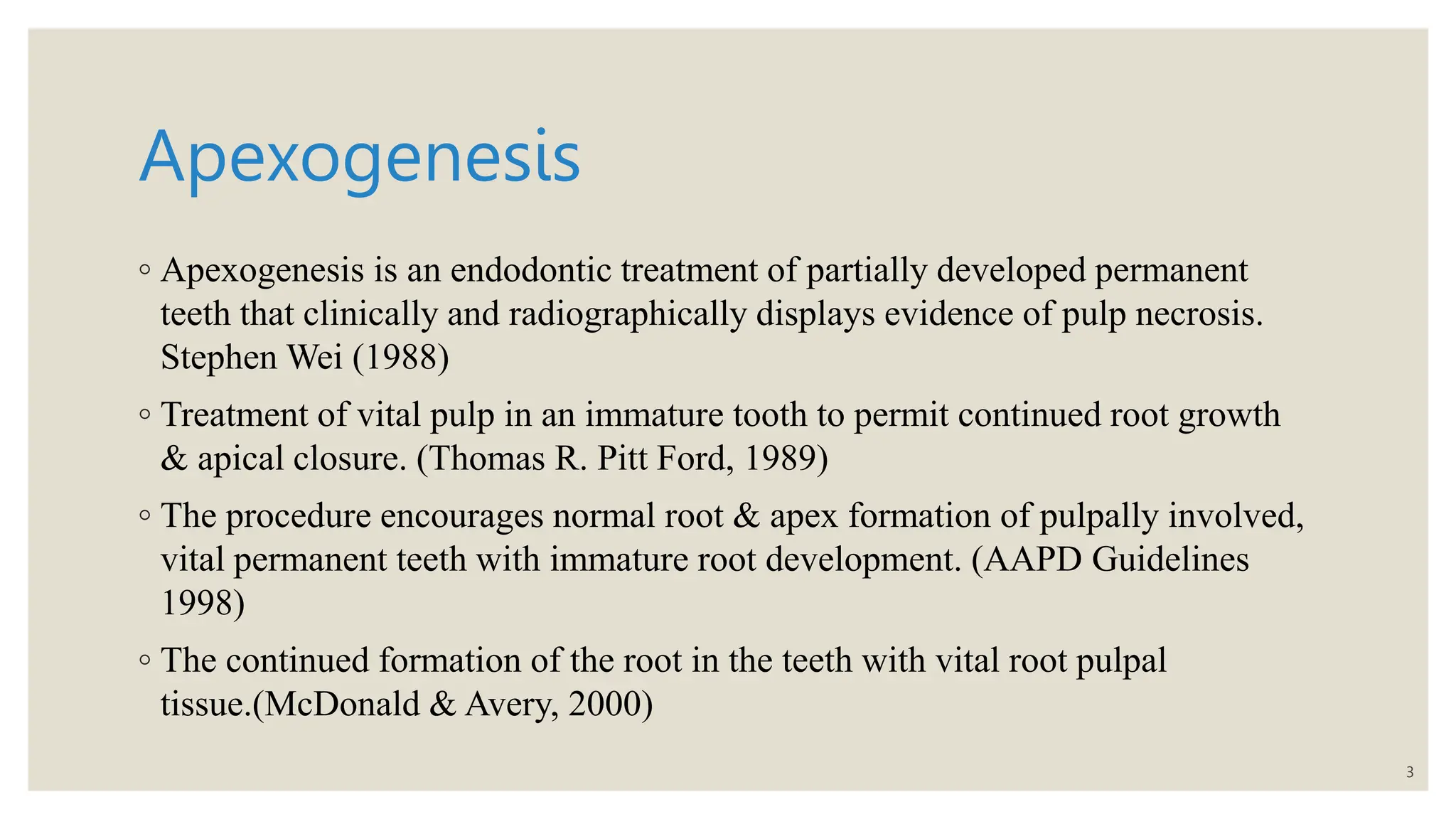 Apexogenesis

◦ Apexogenesis is an endodontic treatment of partially developed permanent teeth that clinically and radiographically displays evidence of pulp necrosis. Stephen Wei (1988)

◦ Treatment of vital pulp in an immature tooth to permit continued root growth & apical closure. (Thomas R. Pitt Ford, 1989)

◦ The procedure encourages normal root & apex formation of pulpally involved, vital permanent teeth with immature root development. (AAPD Guidelines 1998)

◦ The continued formation of the root in the teeth with vital root pulpal tissue.(McDonald & Avery, 2000)

3